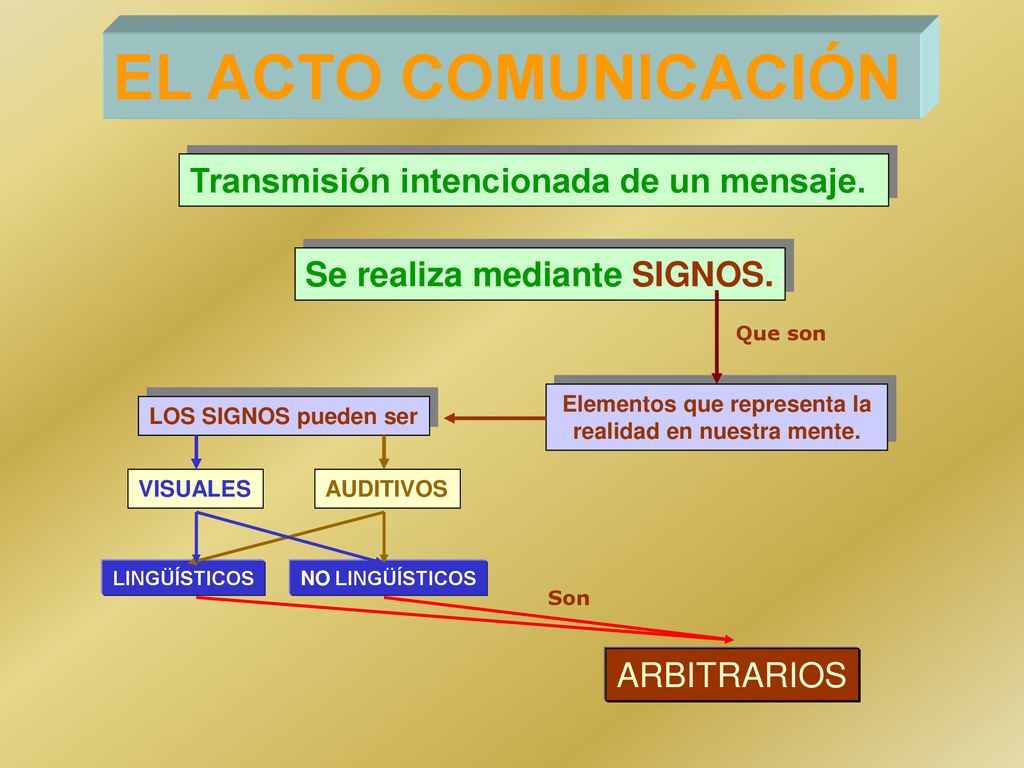 EL ACTO COMUNICACIÓN

Transmisión intencionada de un mensaje.

Se realiza mediante SIGNOS.

Que son

Elementos que representa la realidad en nuestra mente.

LOS SIGNOS pueden ser

VISUALES

AUDITIVOS

LINGÜÍSTICOS

NO LINGÜÍSTICOS

Son

ARBITRARIOS